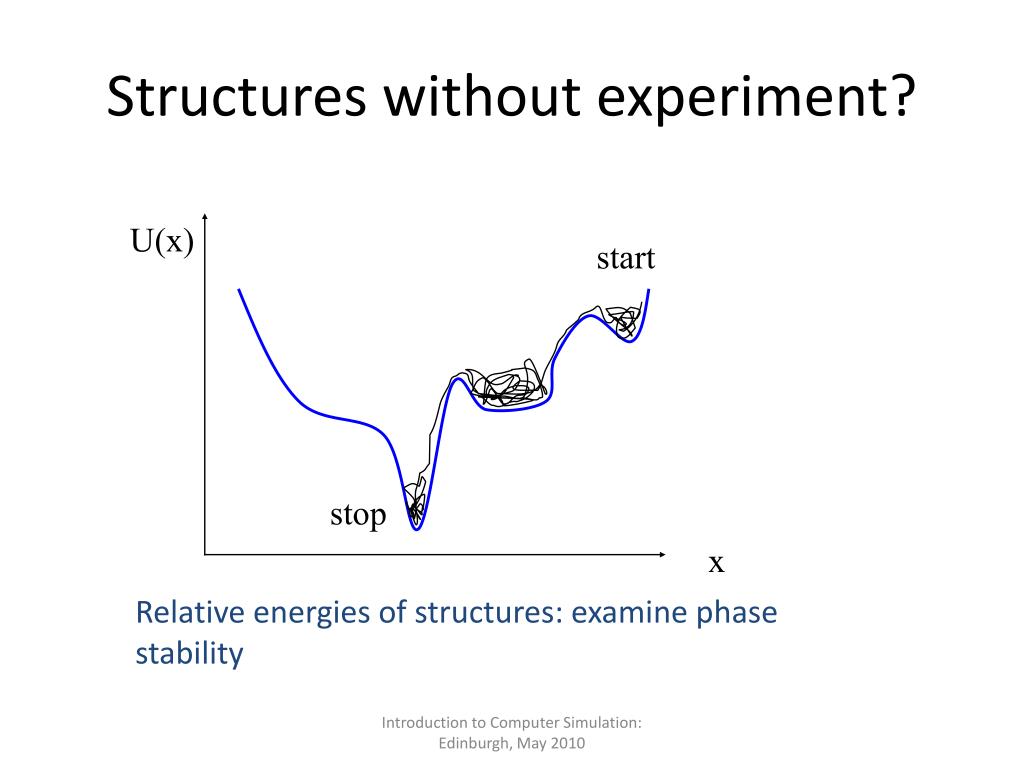 Structures without experiment?

U(x)

start

stop

x

Relative energies of structures: examine phase stability

Introduction to Computer Simulation: Edinburgh, May 2010